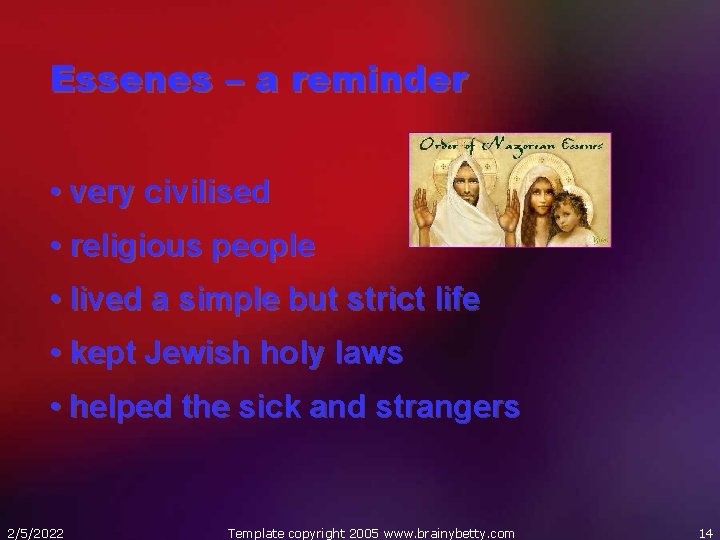 Essenes – a reminder

Order of Nazorean Essenes

• very civilised
• religious people
• lived a simple but strict life
• kept Jewish holy laws
• helped the sick and strangers

2/5/2022 Template copyright 2005 www.brainybetty.com 14